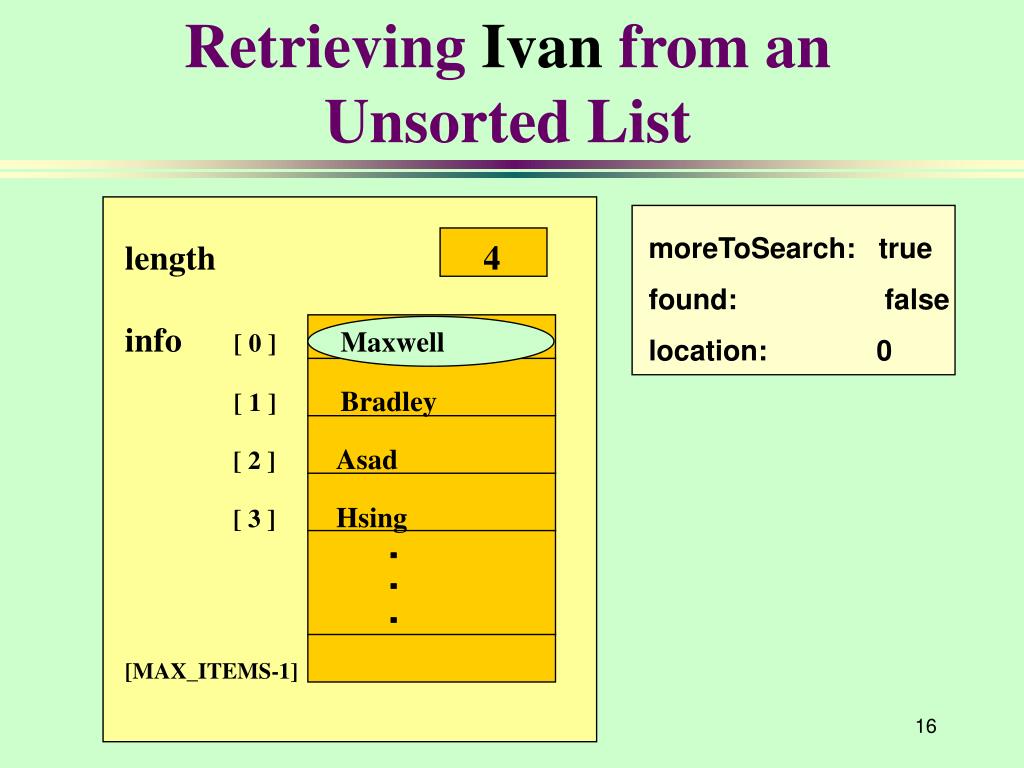 Retrieving Ivan from an Unsorted List

length 4

info [ 0 ] Maxwell

[ 1 ] Bradley

[ 2 ] Asad

[ 3 ] Hsing

.
.
.

[MAX_ITEMS-1]

moreToSearch: true

found: false

location: 0

16